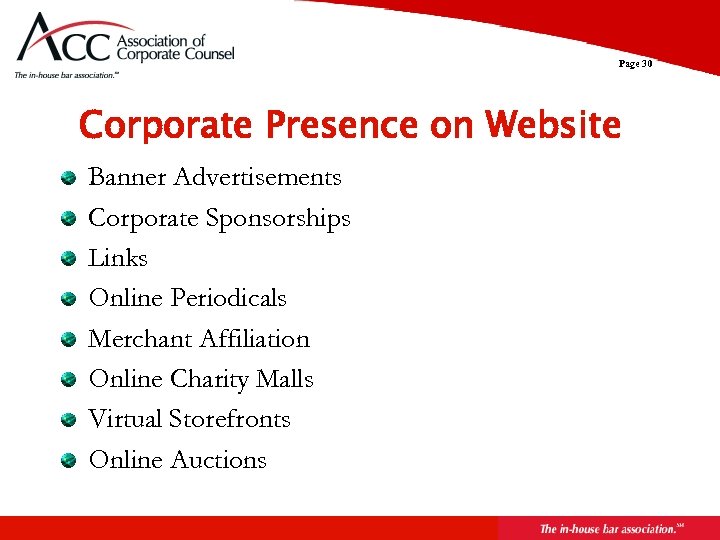 ACC Association of Corporate Counsel
The in-house bar association.℠

Page 30

Corporate Presence on Website

Banner Advertisements

Corporate Sponsorships

Links

Online Periodicals

Merchant Affiliation

Online Charity Malls

Virtual Storefronts

Online Auctions

The in-house bar association.℠